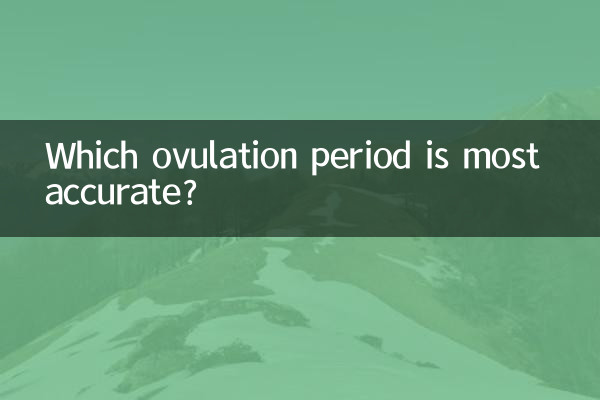 Which ovulation period is most accurate?